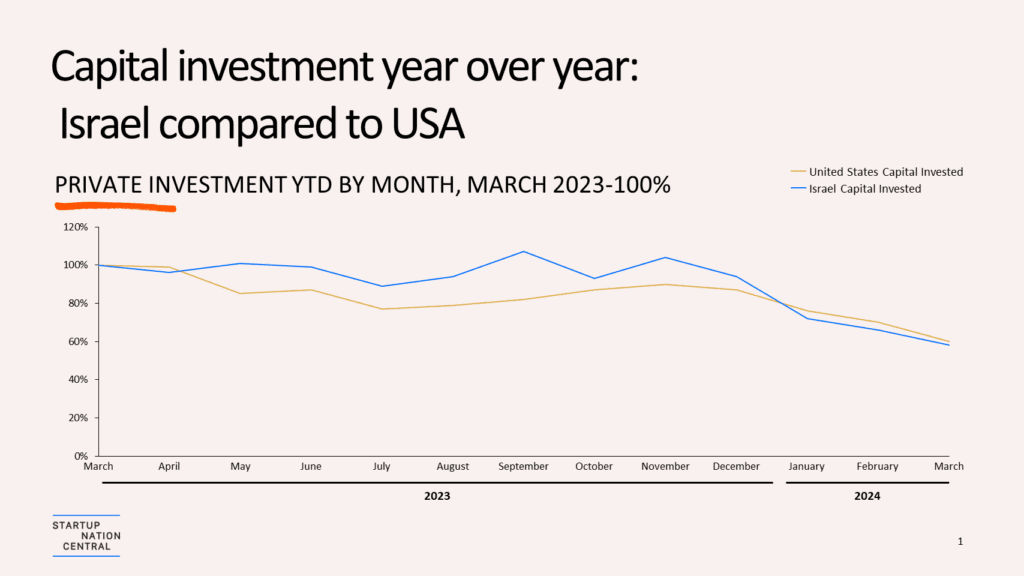 Capital investment year over year:
Israel compared to USA

PRIVATE INVESTMENT YTD BY MONTH, MARCH 2023-100%

United States Capital Invested
Israel Capital Invested

120%
100%
80%
60%
40%
20%
0%

March April May June July August September October November December January February March

2023

2024

STARTUP
NATION
CENTRAL

1